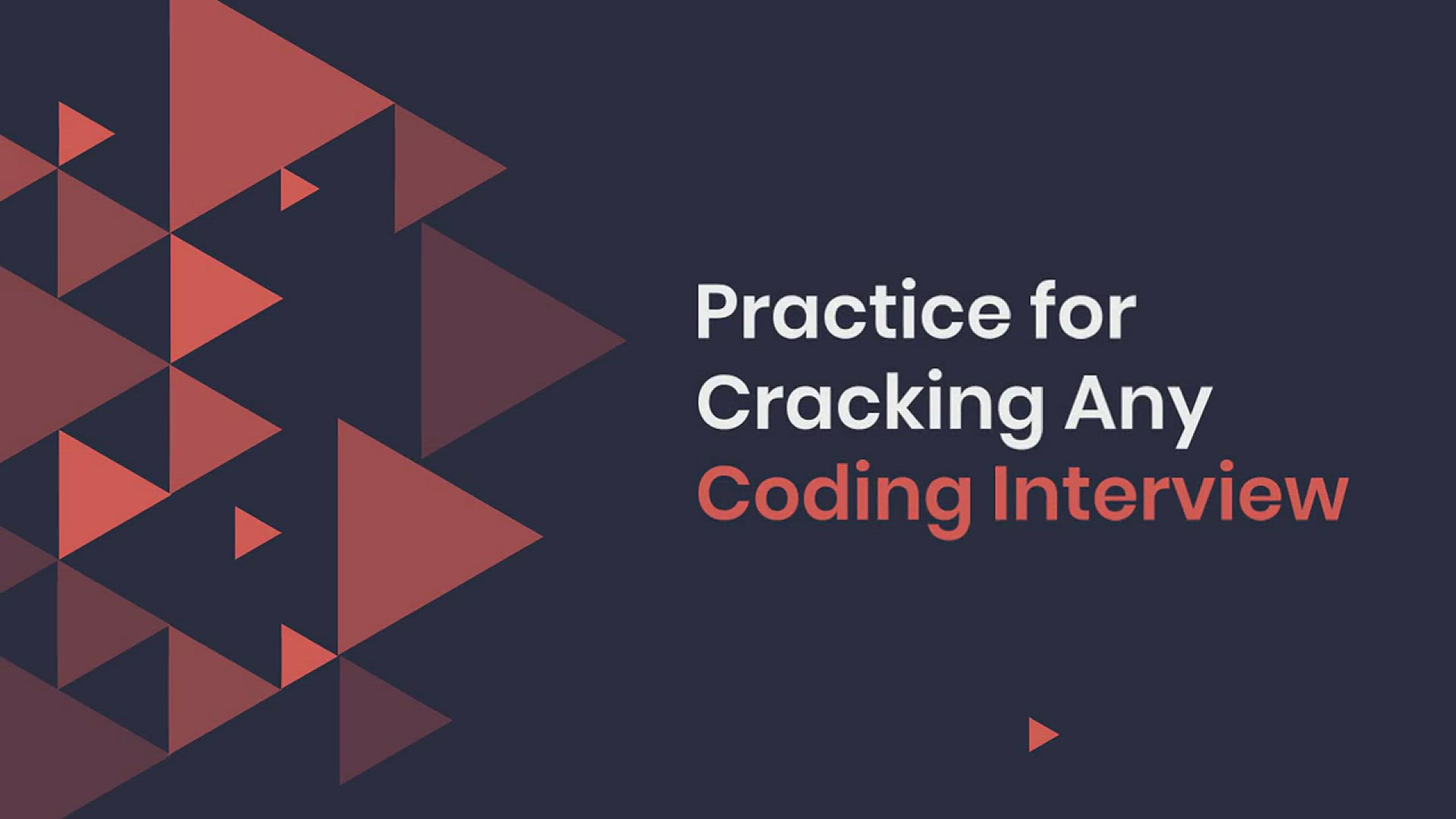 Practice for Cracking Any Coding Interview